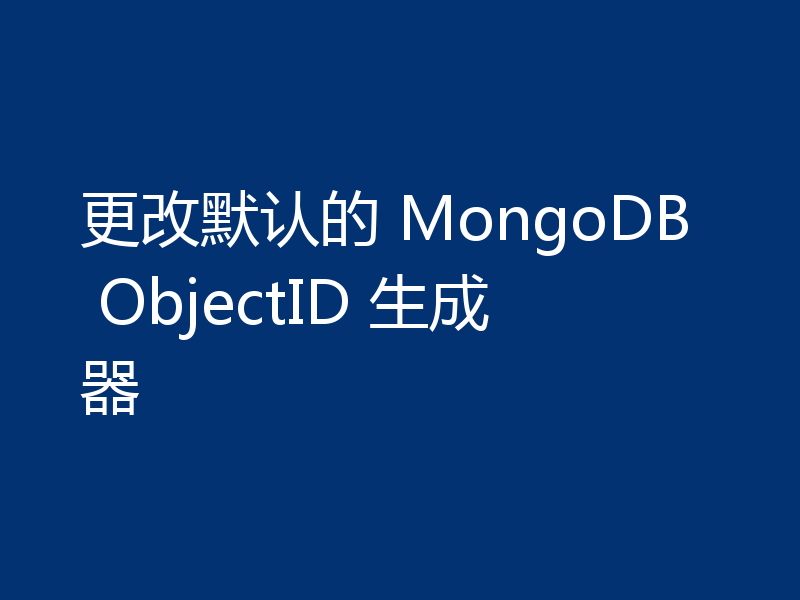 更改默认的 MongoDB ObjectID 生成器